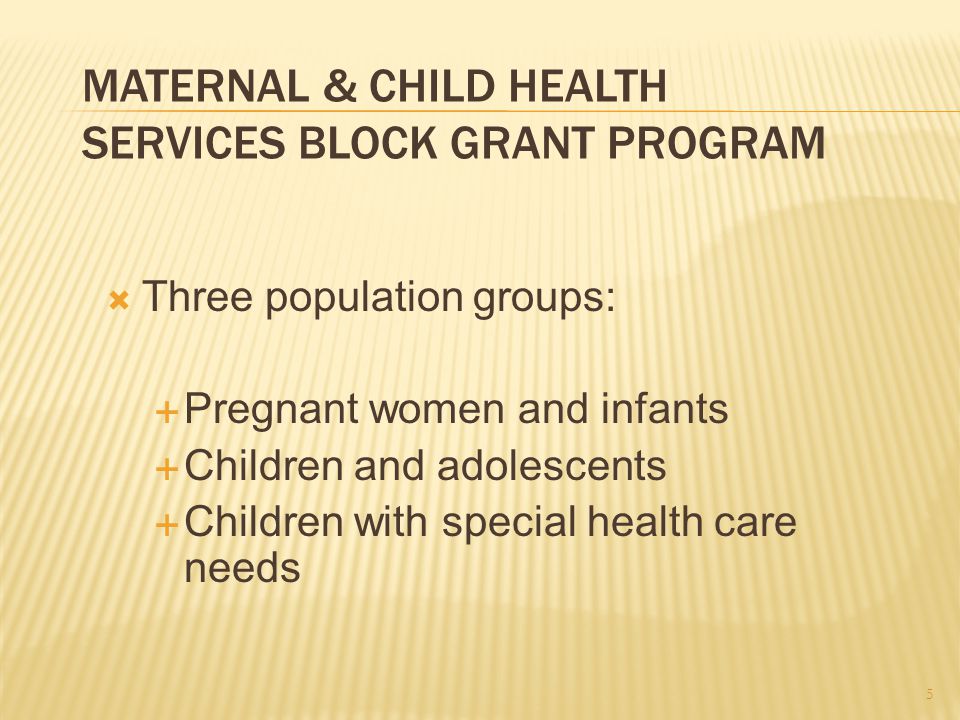 MATERNAL & CHILD HEALTH SERVICES BLOCK GRANT PROGRAM

Three population groups:

Pregnant women and infants
Children and adolescents
Children with special health care needs

5